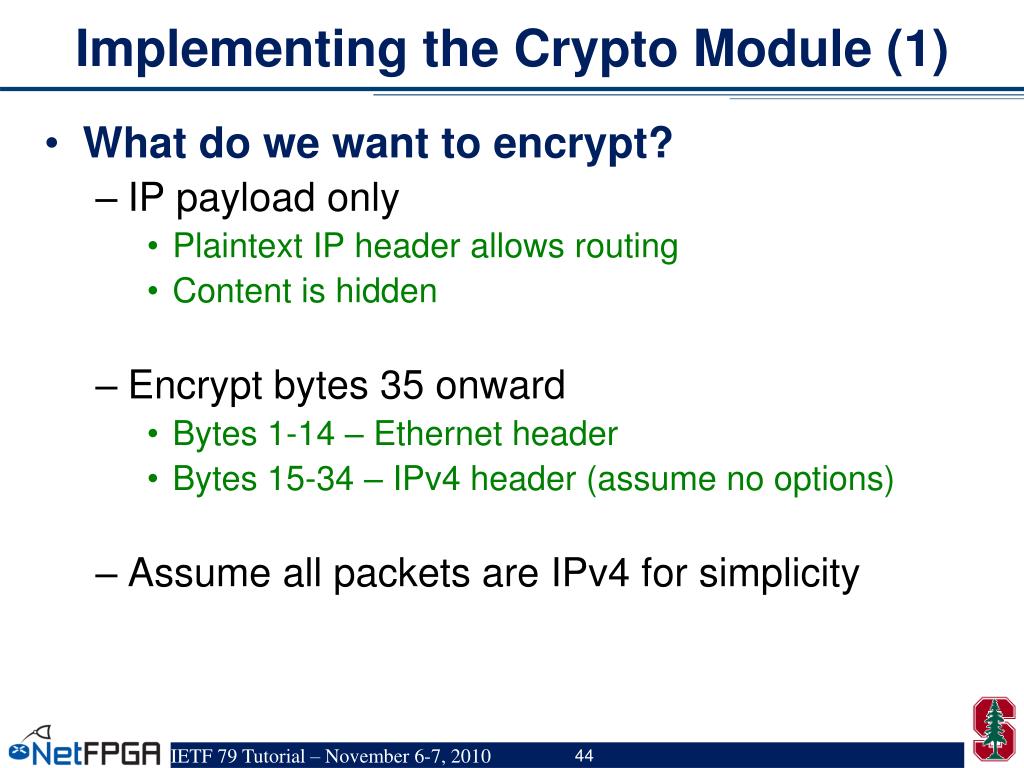 Implementing the Crypto Module (1)

• What do we want to encrypt?
– IP payload only
• Plaintext IP header allows routing
• Content is hidden

– Encrypt bytes 35 onward
• Bytes 1-14 – Ethernet header
• Bytes 15-34 – IPv4 header (assume no options)

– Assume all packets are IPv4 for simplicity

NetFPGA IETF 79 Tutorial – November 6-7, 2010 44